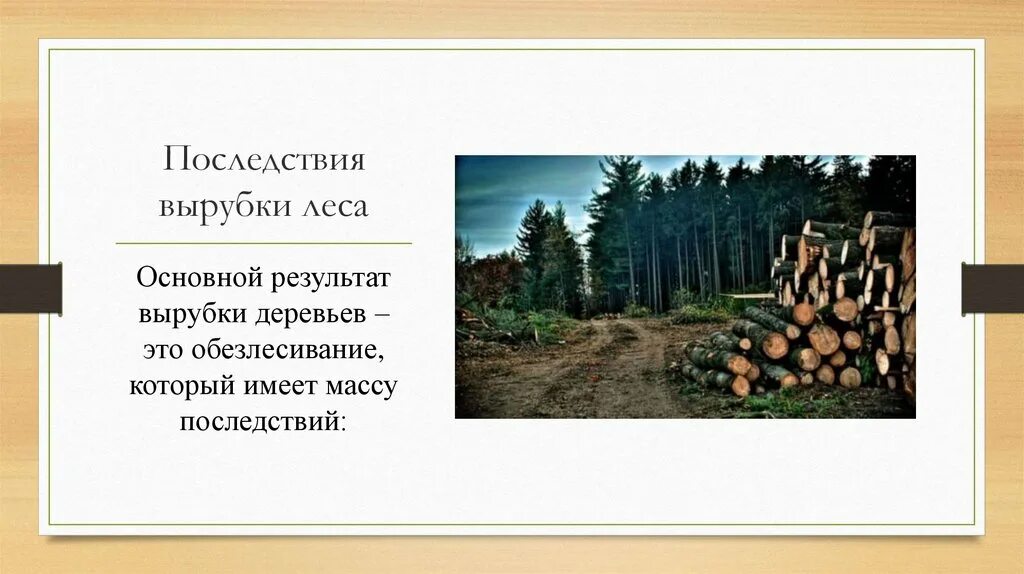 Последствия вырубки леса

Основной результат вырубки деревьев – это обезлесивание, который имеет массу последствий: